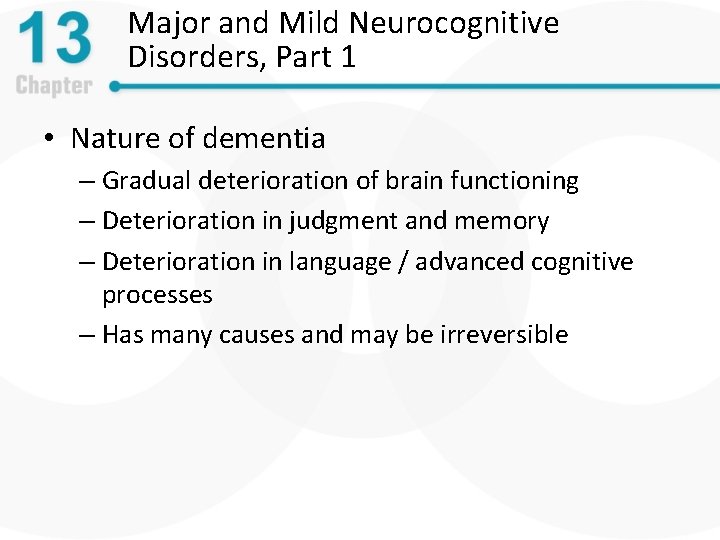 13
Chapter

Major and Mild Neurocognitive Disorders, Part 1

• Nature of dementia
– Gradual deterioration of brain functioning
– Deterioration in judgment and memory
– Deterioration in language / advanced cognitive processes
– Has many causes and may be irreversible